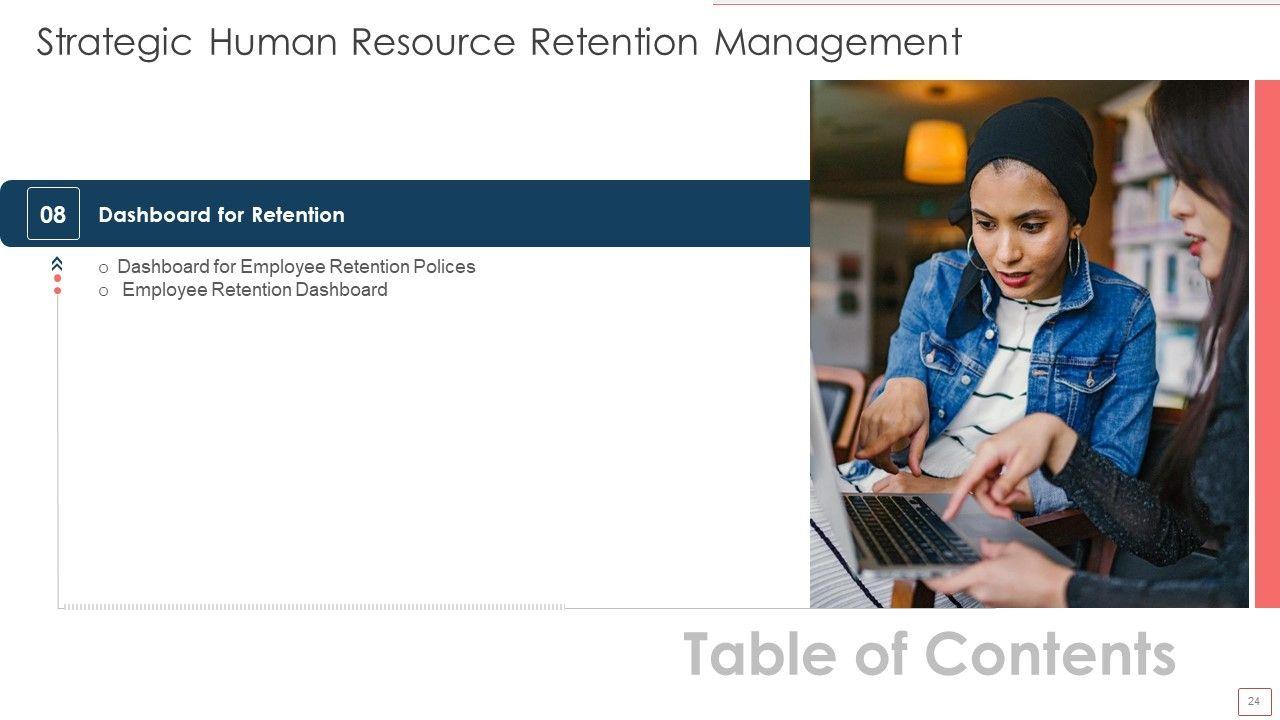 Strategic Human Resource Retention Management

08

Dashboard for Retention

o Dashboard for Employee Retention Polices
o Employee Retention Dashboard

Table of Contents

24